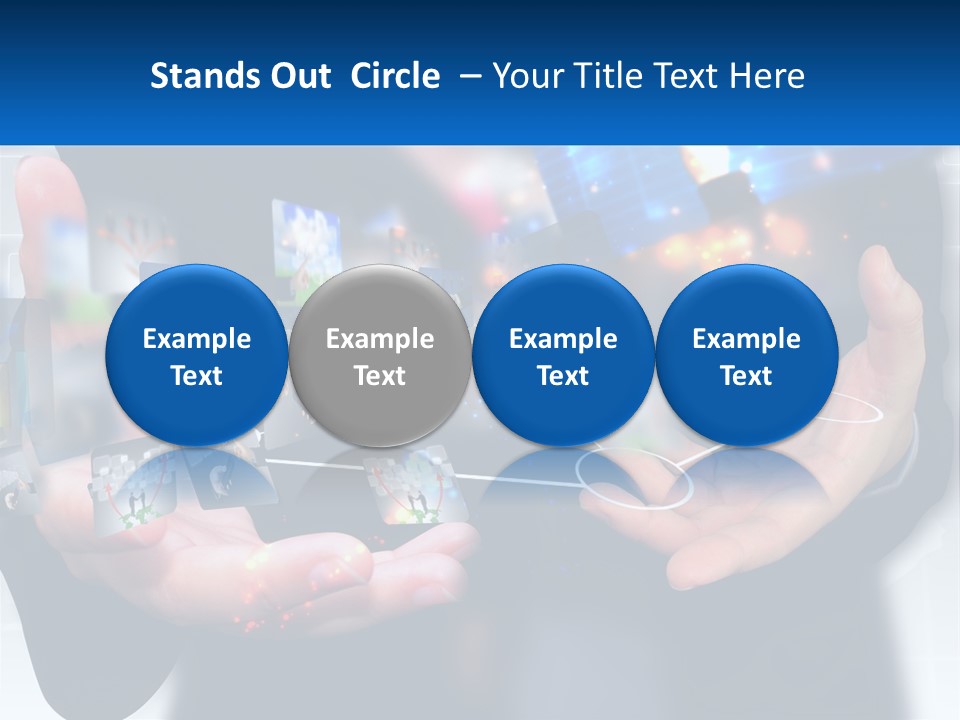 Stands Out Circle – Your Title Text Here

Example Text

Example Text

Example Text

Example Text